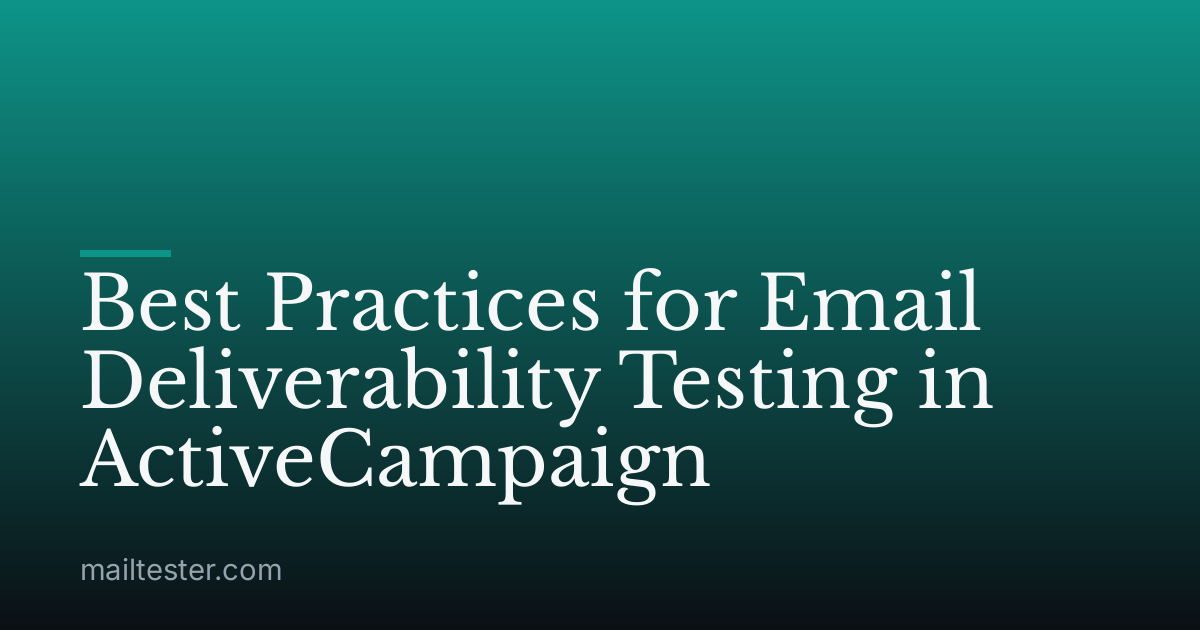 Best Practices for Email Deliverability Testing in ActiveCampaign

mailtester.com